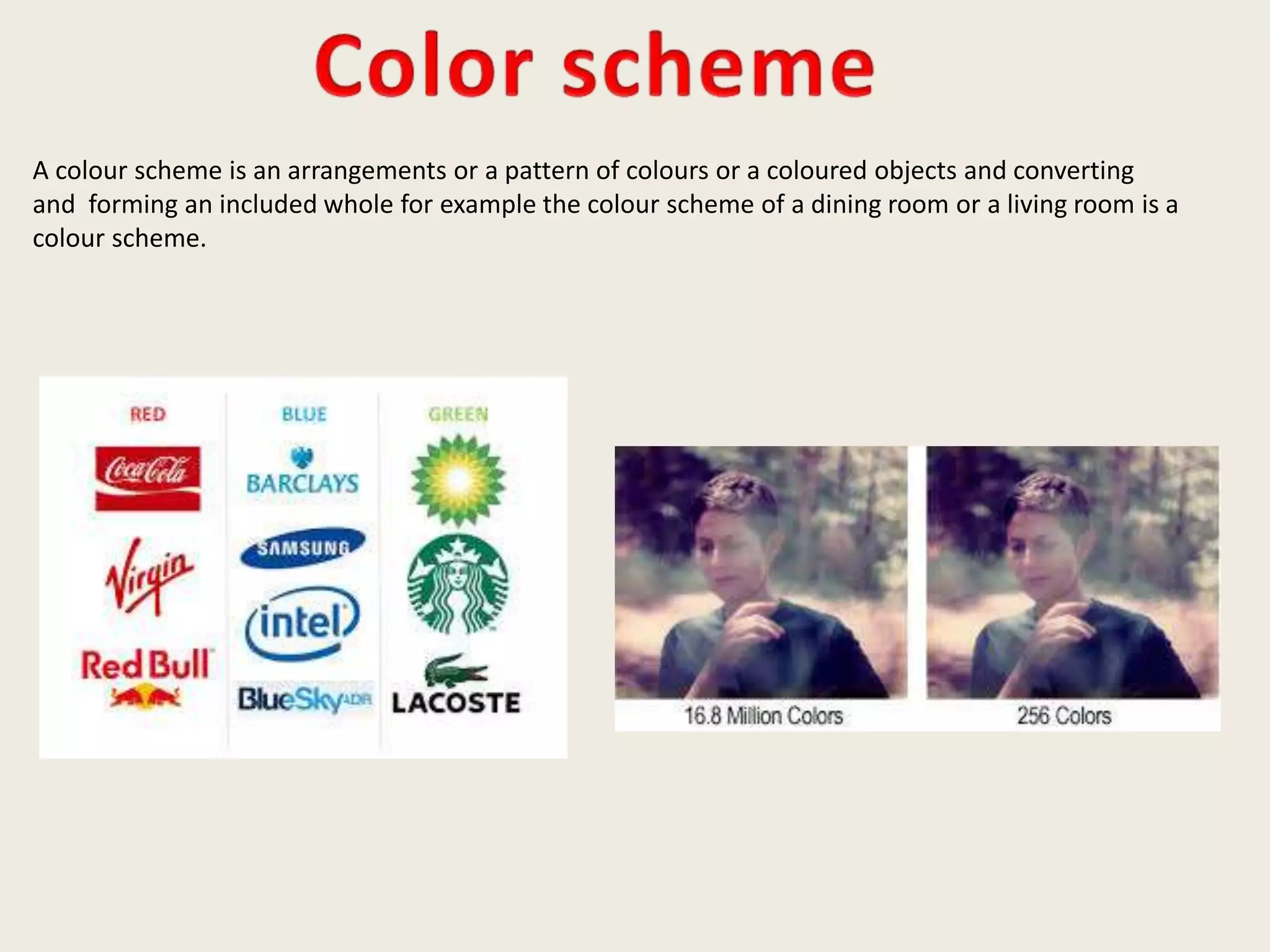 Color scheme

A colour scheme is an arrangements or a pattern of colours or a coloured objects and converting and forming an included whole for example the colour scheme of a dining room or a living room is a colour scheme.

RED

Coca-Cola

Virgin

Red Bull

BLUE

BARCLAYS

SAMSUNG

intel

BlueSky ADR

GREEN

LACOSTE

16.8 Million Colors

256 Colors